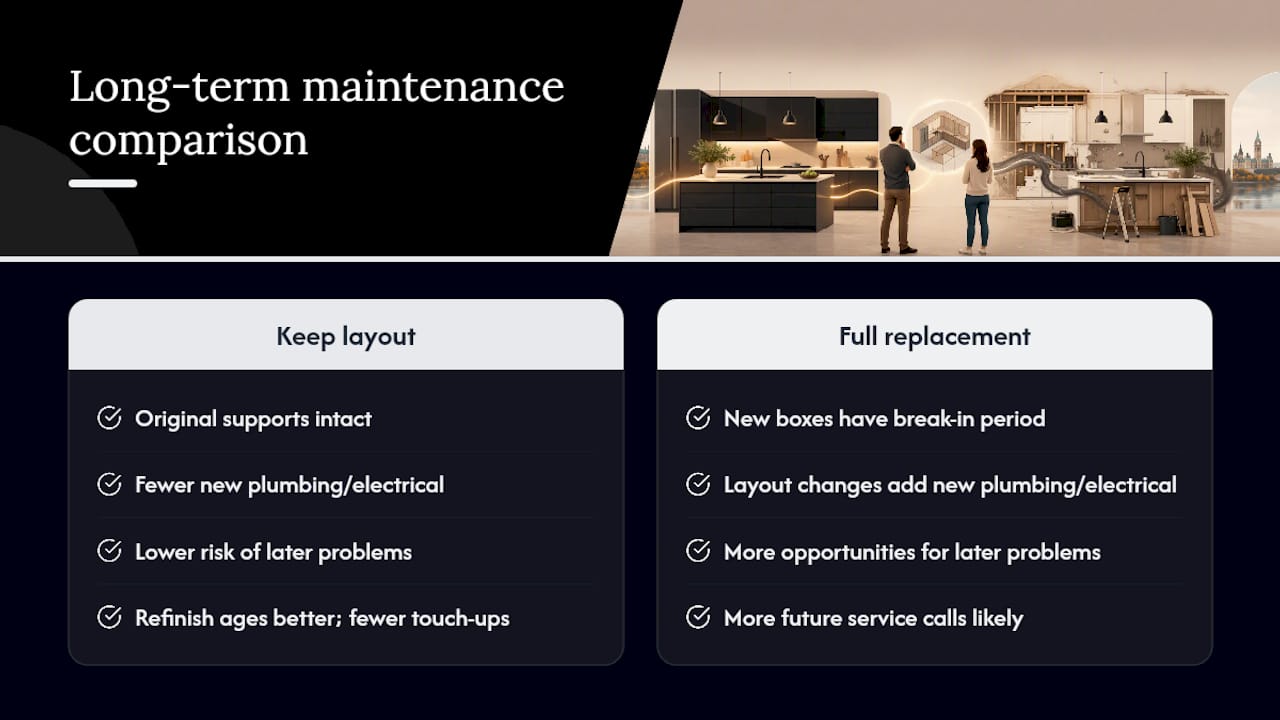 Long-term maintenance comparison

Keep layout

Original supports intact

Fewer new plumbing/electrical

Lower risk of later problems

Refinish ages better; fewer touch-ups

Full replacement

New boxes have break-in period

Layout changes add new plumbing/electrical

More opportunities for later problems

More future service calls likely